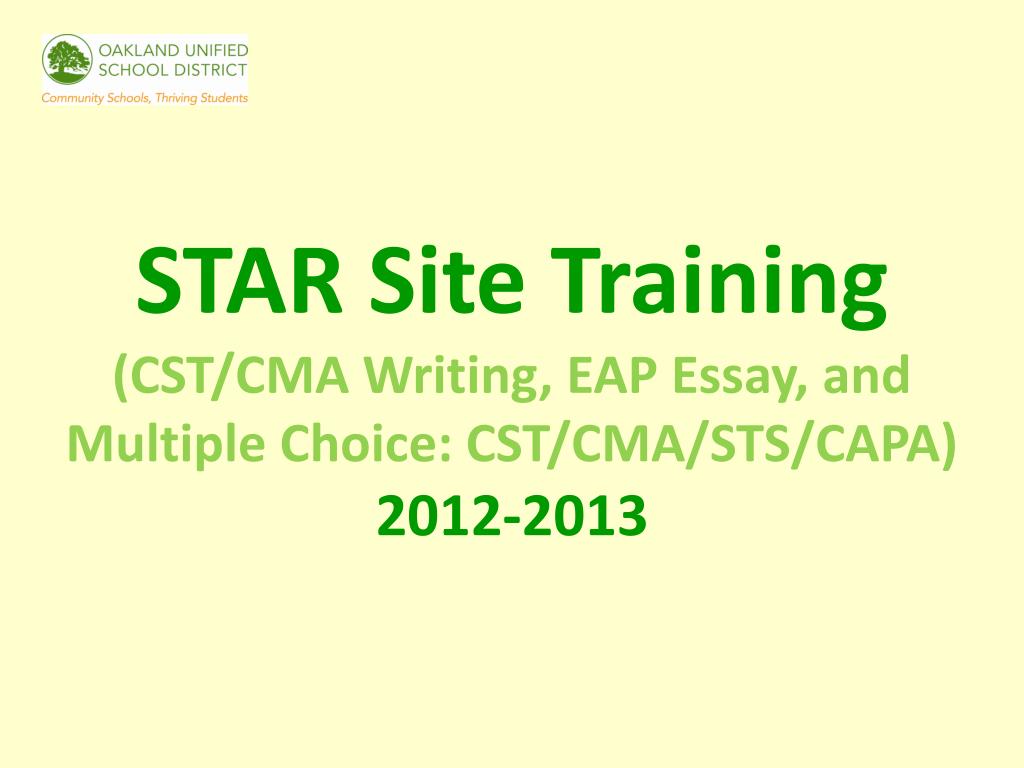 OAKLAND UNIFIED SCHOOL DISTRICT
Community Schools, Thriving Students

STAR Site Training
(CST/CMA Writing, EAP Essay, and Multiple Choice: CST/CMA/STS/CAPA)
2012-2013